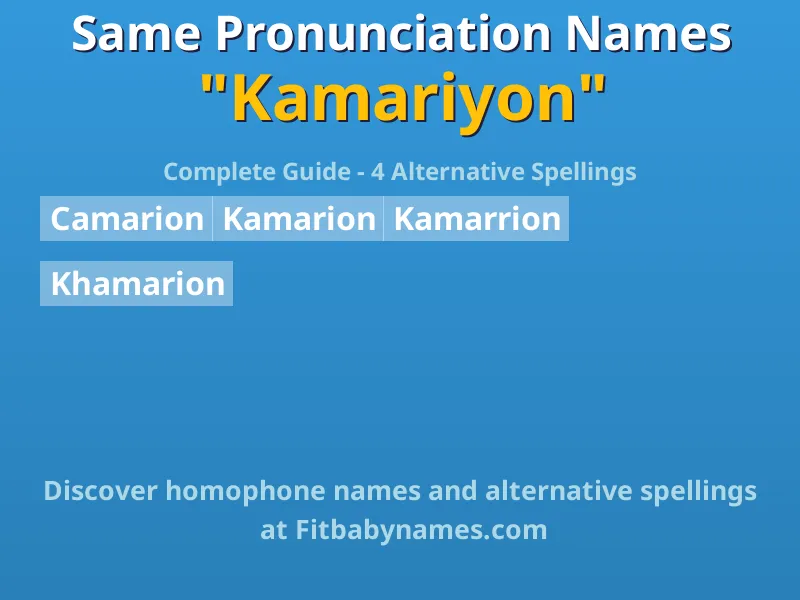 Same Pronunciation Names
"Kamariyon"

Complete Guide - 4 Alternative Spellings

Camarion Kamarion Kamarrion

Khamarion

Discover homophone names and alternative spellings at Fitbabynames.com